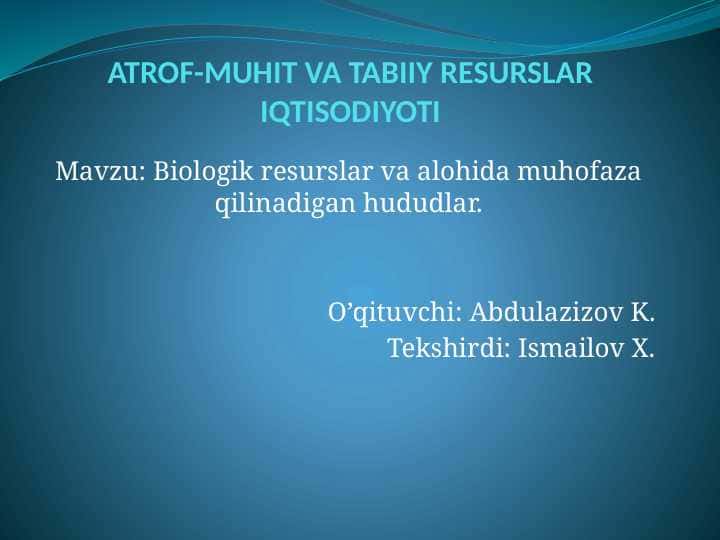 ATROF-MUHIT VA TABIIY RESURSLAR IQTISODIYOTI

Mavzu: Biologik resurslar va alohida muhofaza qilinadigan hududlar.

O’qituvchi: Abdulazizov K.
Tekshirdi: Ismailov X.